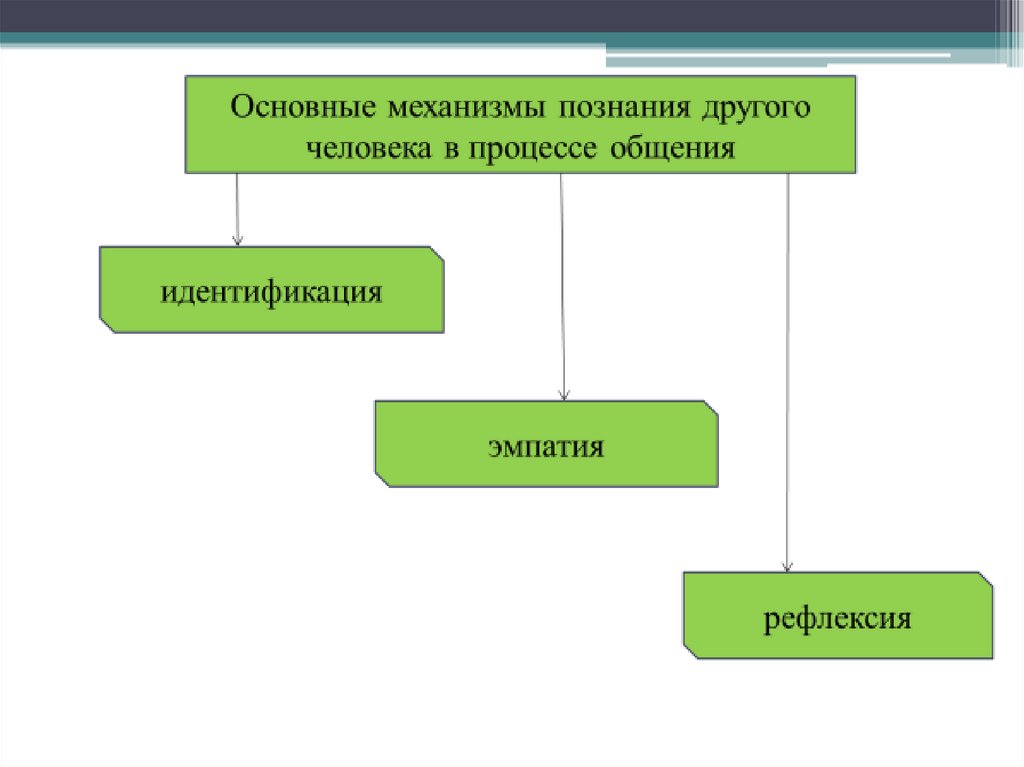 Основные механизмы познания другого человека в процессе общения

идентификация

эмпатия

рефлексия